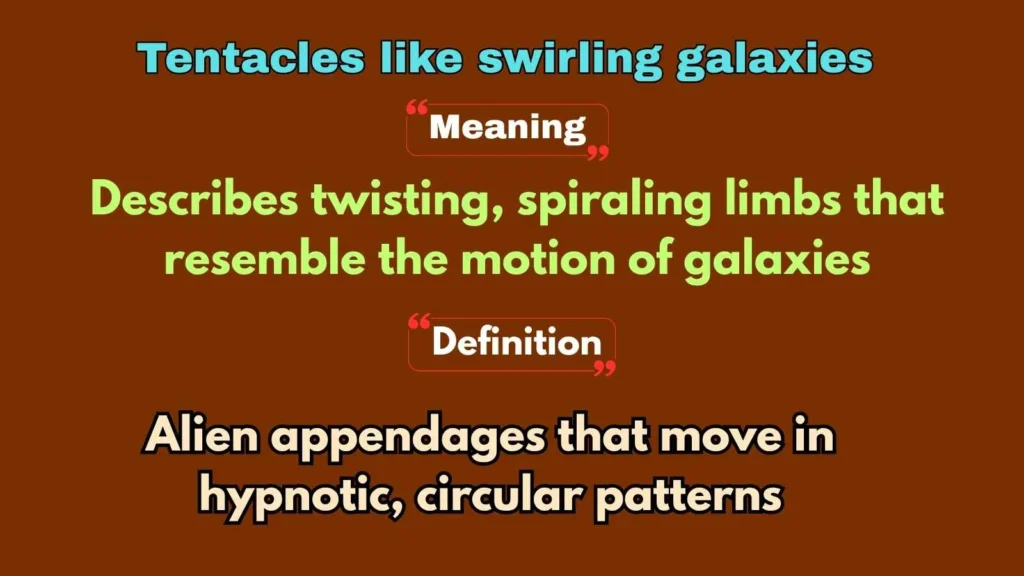 Tentacles like swirling galaxies

“Meaning”

Describes twisting, spiraling limbs that resemble the motion of galaxies

“Definition”

Alien appendages that move in hypnotic, circular patterns